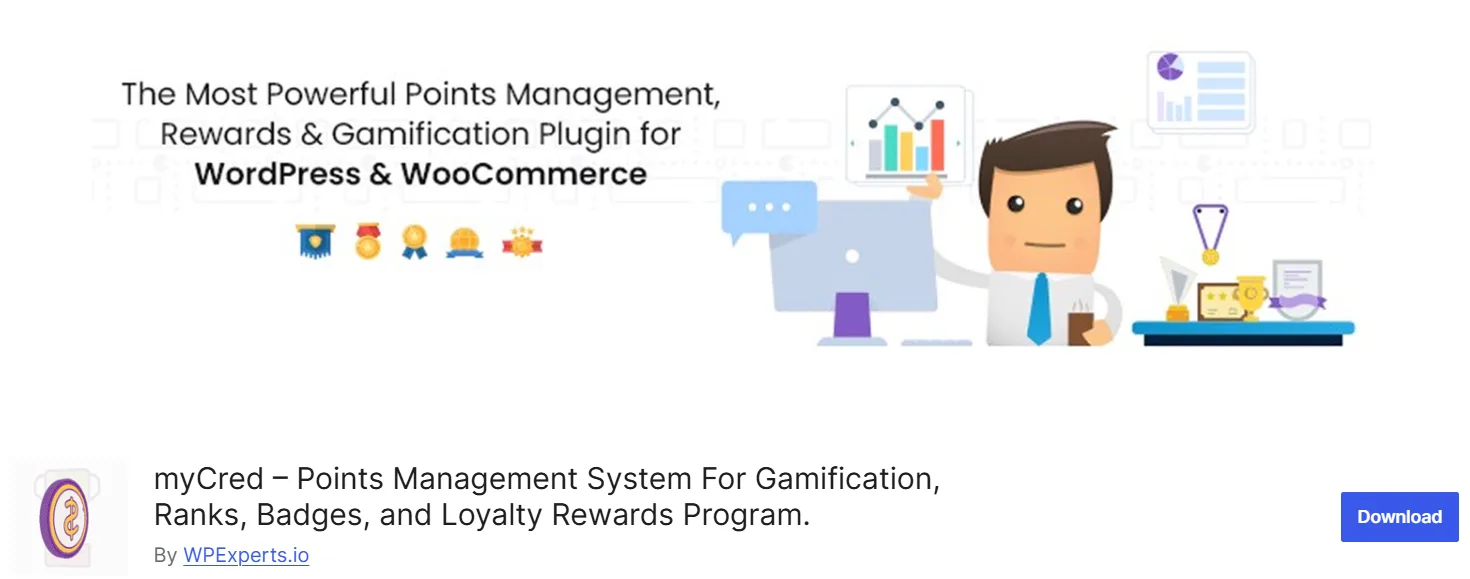 The Most Powerful Points Management, Rewards & Gamification Plugin for WordPress & WooCommerce

myCred – Points Management System For Gamification, Ranks, Badges, and Loyalty Rewards Program.

By WPExperts.io

Download